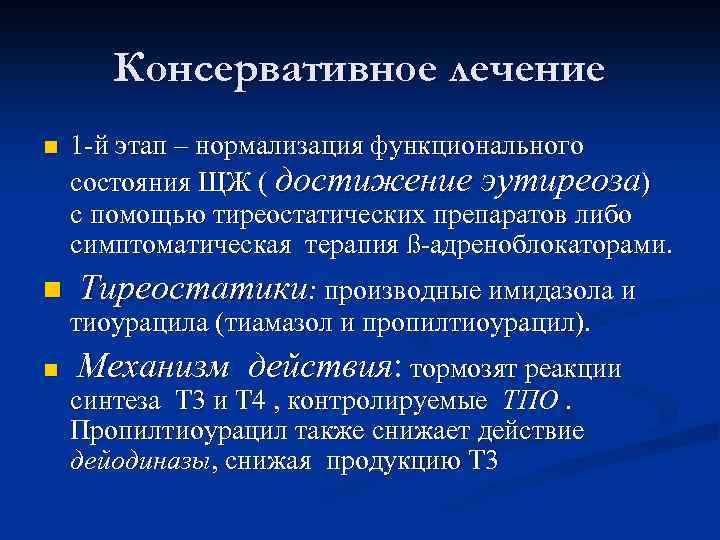 Консервативное лечение

1-й этап – нормализация функционального состояния ЩЖ ( достижение эутиреоза) с помощью тиреостатических препаратов либо симптоматическая терапия ß-адреноблокаторами.

Тиреостатики: производные имидазола и тиоурацила (тиамазол и пропилтиоурацил).

Механизм действия: тормозят реакции синтеза Т3 и Т4 , контролируемые ТПО . Пропилтиоурацил также снижает действие дейодиназы, снижая продукцию Т3